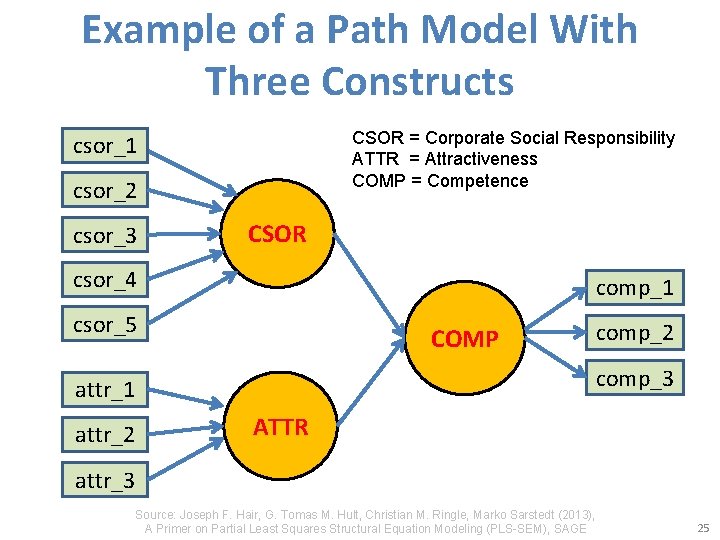 Example of a Path Model With Three Constructs

CSOR = Corporate Social Responsibility
ATTR = Attractiveness
COMP = Competence

csor_1
csor_2
csor_3
csor_4
csor_5

attr_1
attr_2
attr_3

CSOR

ATTR

COMP

comp_1
comp_2
comp_3

Source: Joseph F. Hair, G. Tomas M. Hult, Christian M. Ringle, Marko Sarstedt (2013), A Primer on Partial Least Squares Structural Equation Modeling (PLS-SEM), SAGE

25